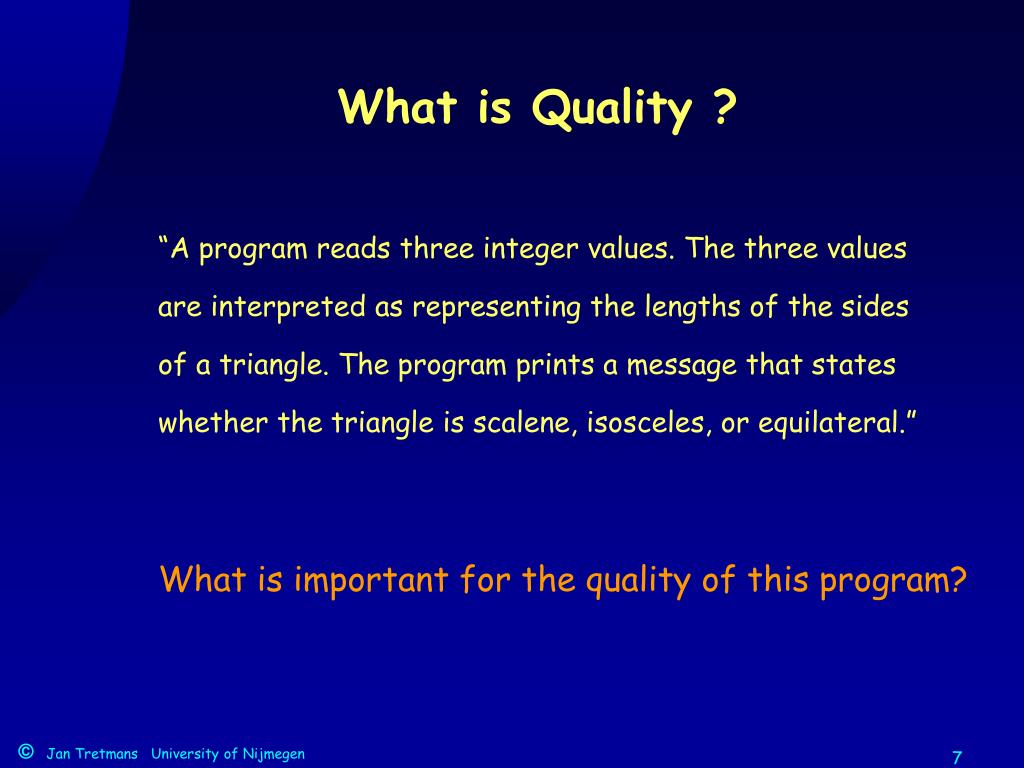 What is Quality ?

“A program reads three integer values. The three values are interpreted as representing the lengths of the sides of a triangle. The program prints a message that states whether the triangle is scalene, isosceles, or equilateral.”

What is important for the quality of this program?

© Jan Tretmans University of Nijmegen

7